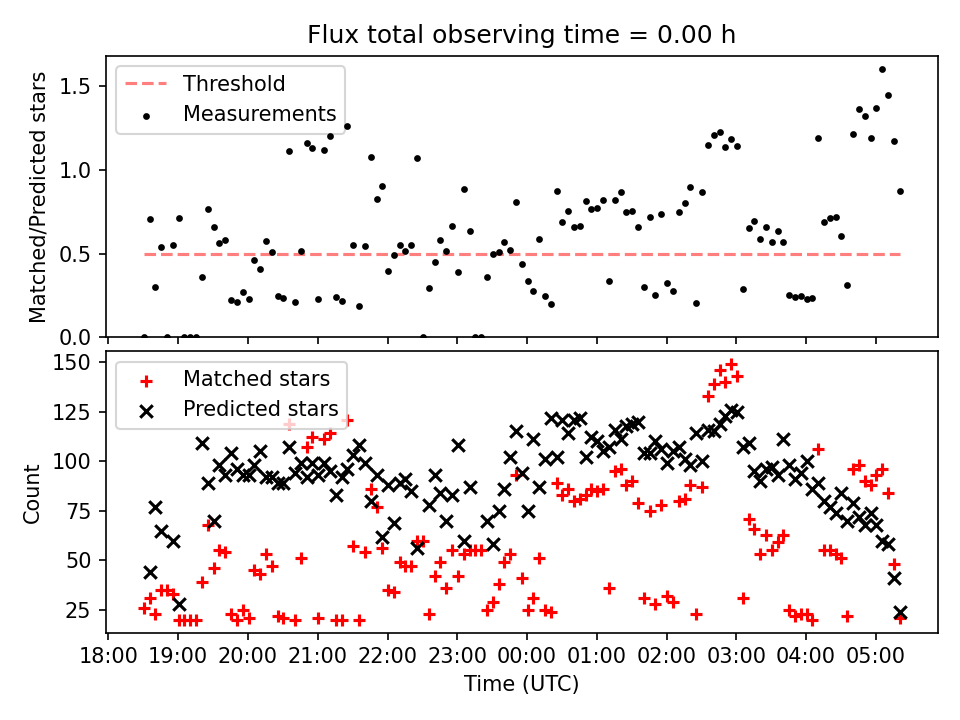 Flux total observing time = 0.00 h

Threshold
Measurements

Matched/Predicted stars

1.5
1.0
0.5
0.0

Matched stars
Predicted stars

Count

150
125
100
75
50
25

18:00 19:00 20:00 21:00 22:00 23:00 00:00 01:00 02:00 03:00 04:00 05:00

Time (UTC)